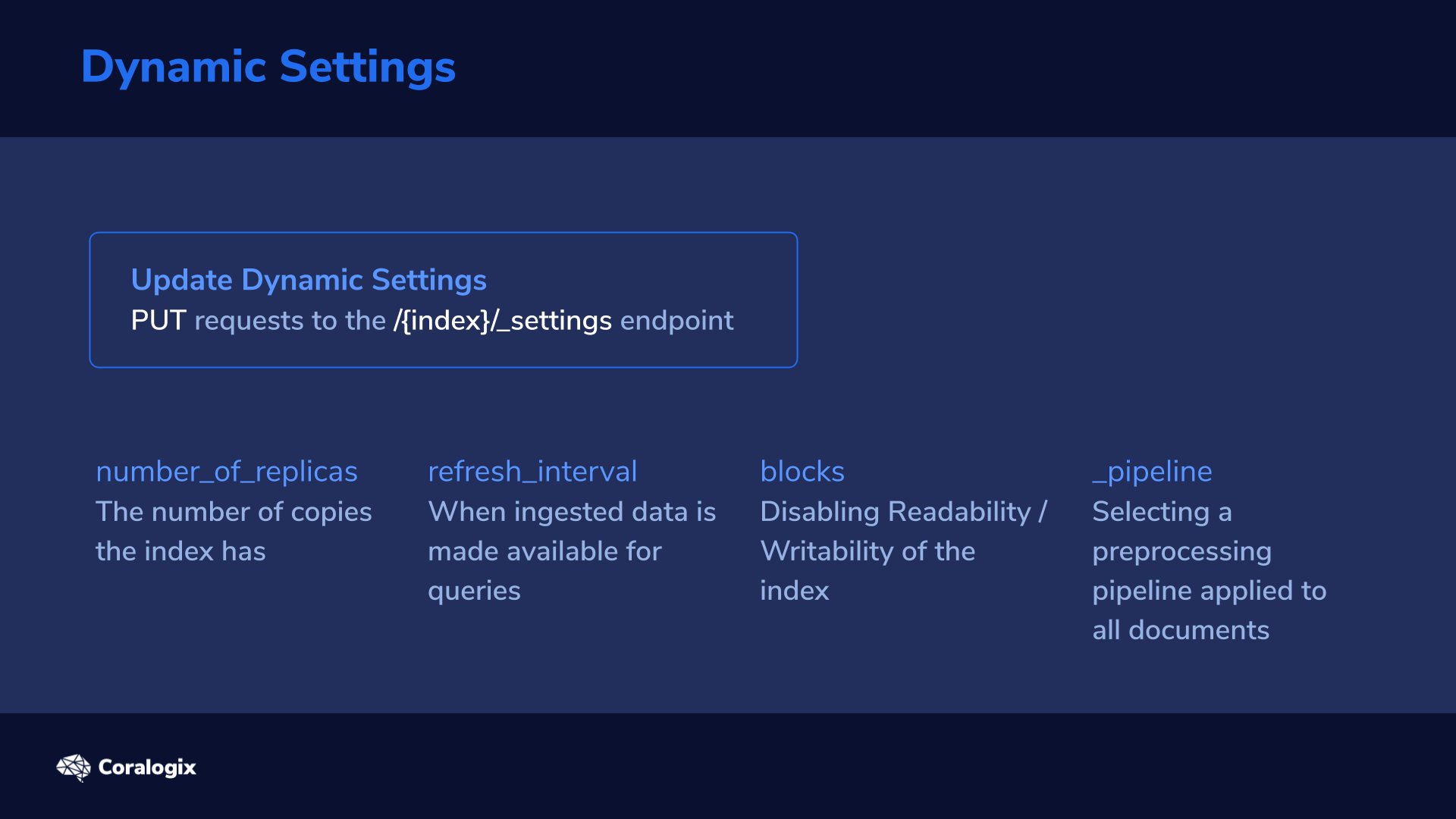 Dynamic Settings

Update Dynamic Settings
PUT requests to the /{index}/_settings endpoint

number_of_replicas
The number of copies the index has

refresh_interval
When ingested data is made available for queries

blocks
Disabling Readability / Writability of the index

_pipeline
Selecting a preprocessing pipeline applied to all documents

Coralogix